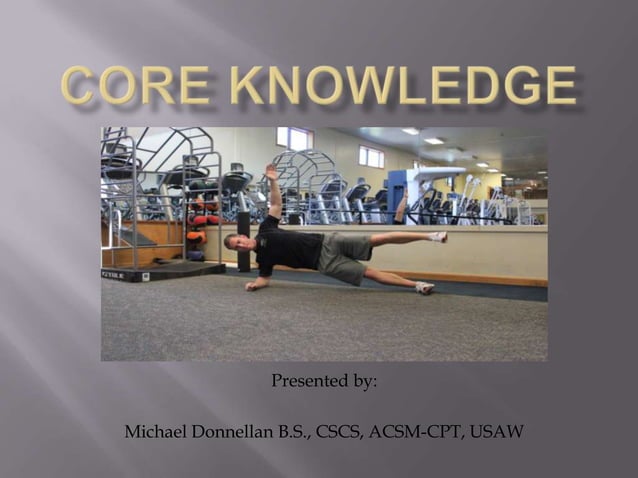 CORE KNOWLEDGE

Presented by:

Michael Donnellan B.S., CSCS, ACSM-CPT, USAW